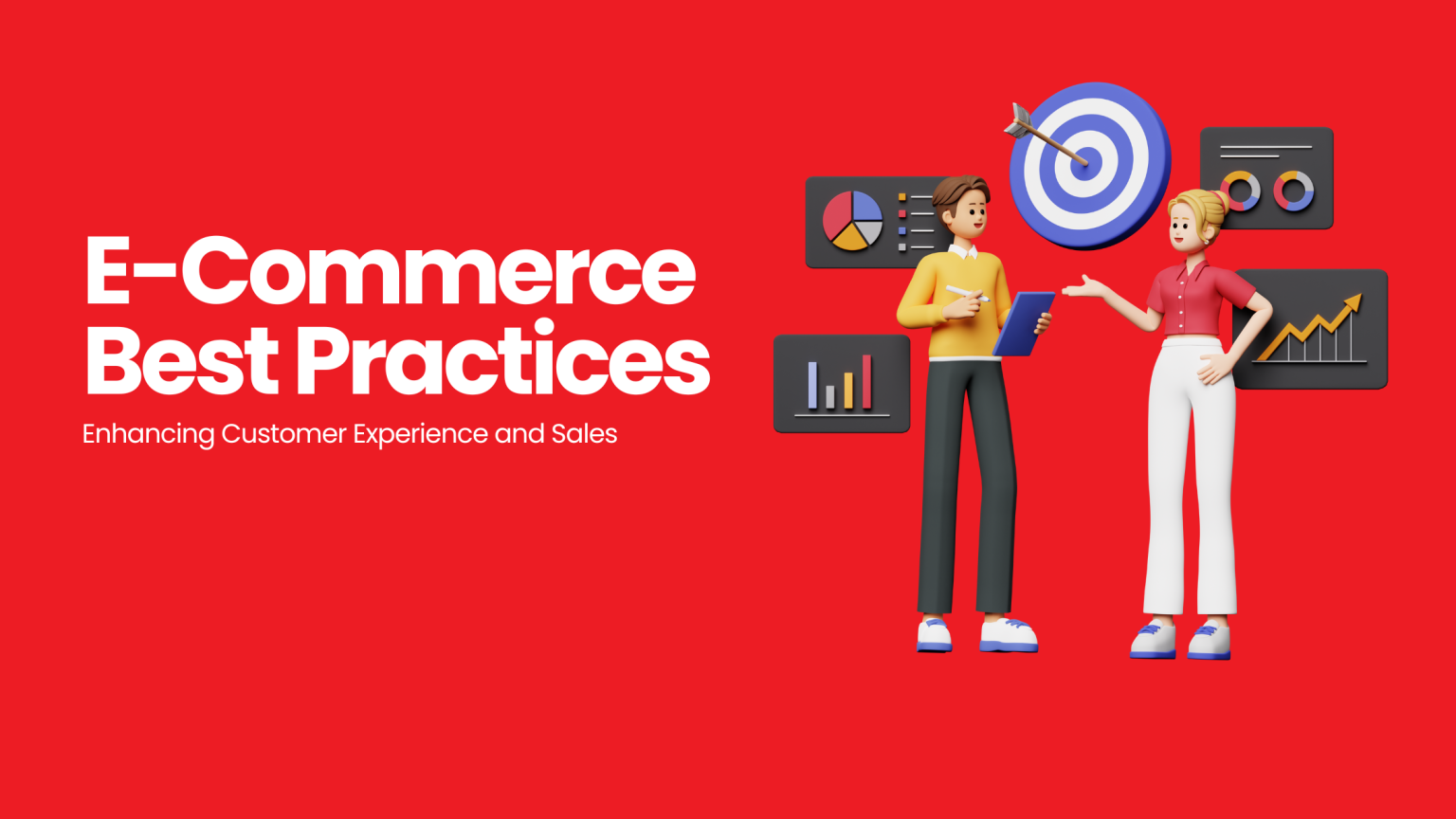 E-Commerce Best Practices

Enhancing Customer Experience and Sales